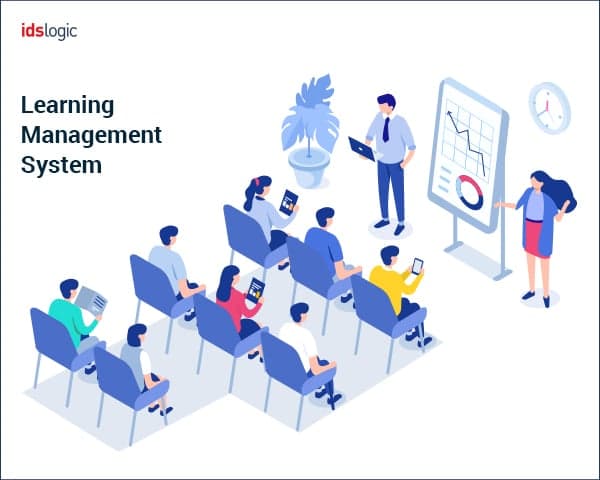 idslogic

Learning
Management
System